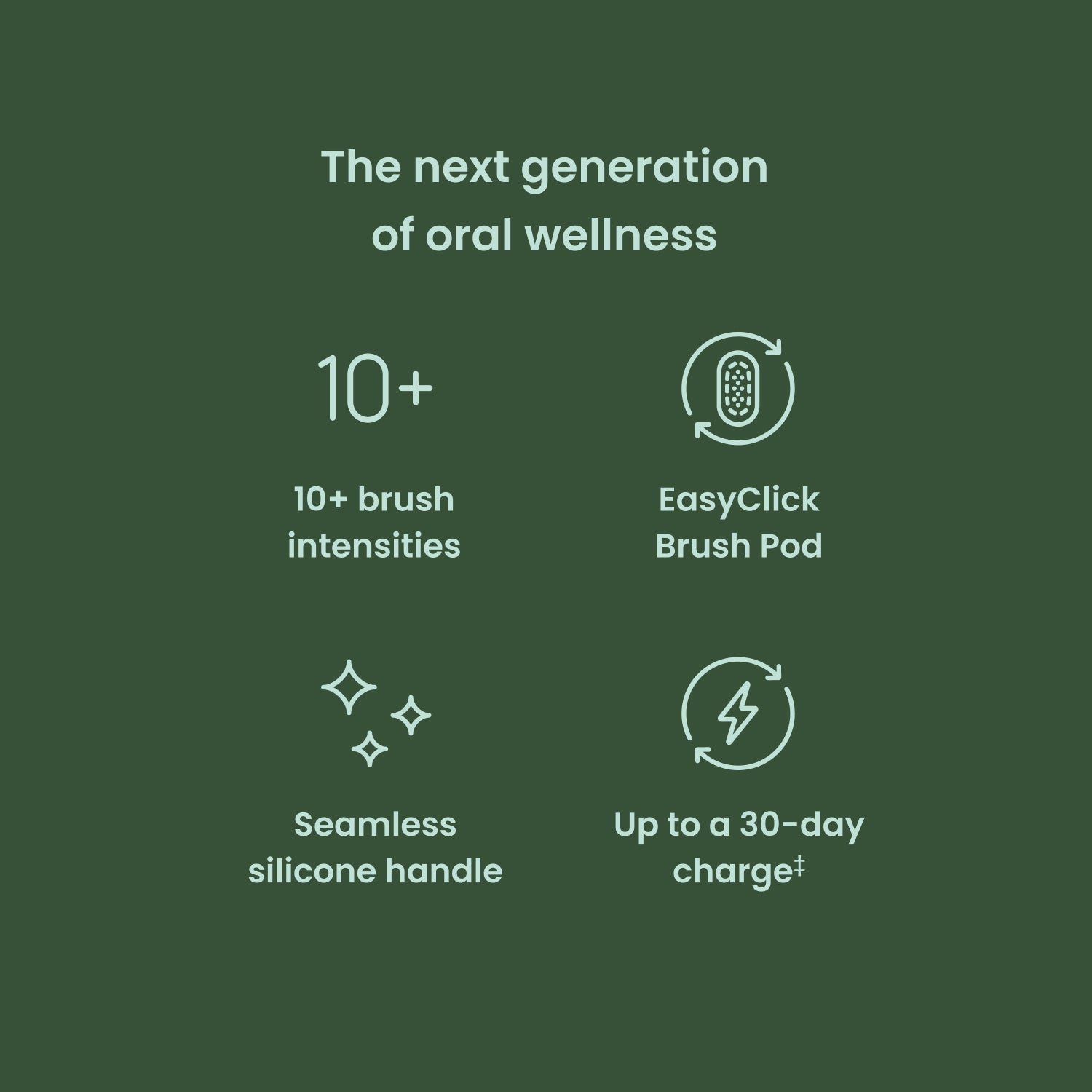 The next generation of oral wellness

10+

10+ brush intensities

EasyClick Brush Pod

Seamless silicone handle

Up to a 30-day charge‡